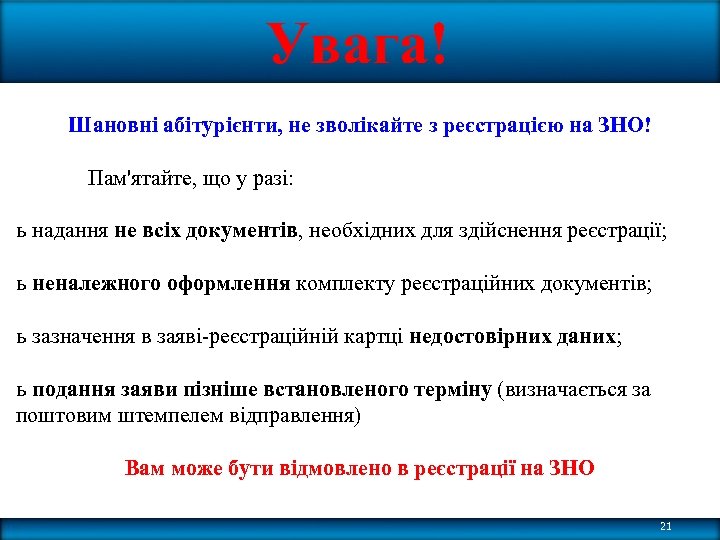 Увага!

Шановні абітурієнти, не зволікайте з реєстрацією на ЗНО!

Пам'ятайте, що у разі:

ь надання не всіх документів, необхідних для здійснення реєстрації;

ь неналежного оформлення комплекту реєстраційних документів;

ь зазначення в заяві-реєстраційній картці недостовірних даних;

ь подання заяви пізніше встановленого терміну (визначається за поштовим штемпелем відправлення)

Вам може бути відмовлено в реєстрації на ЗНО

21